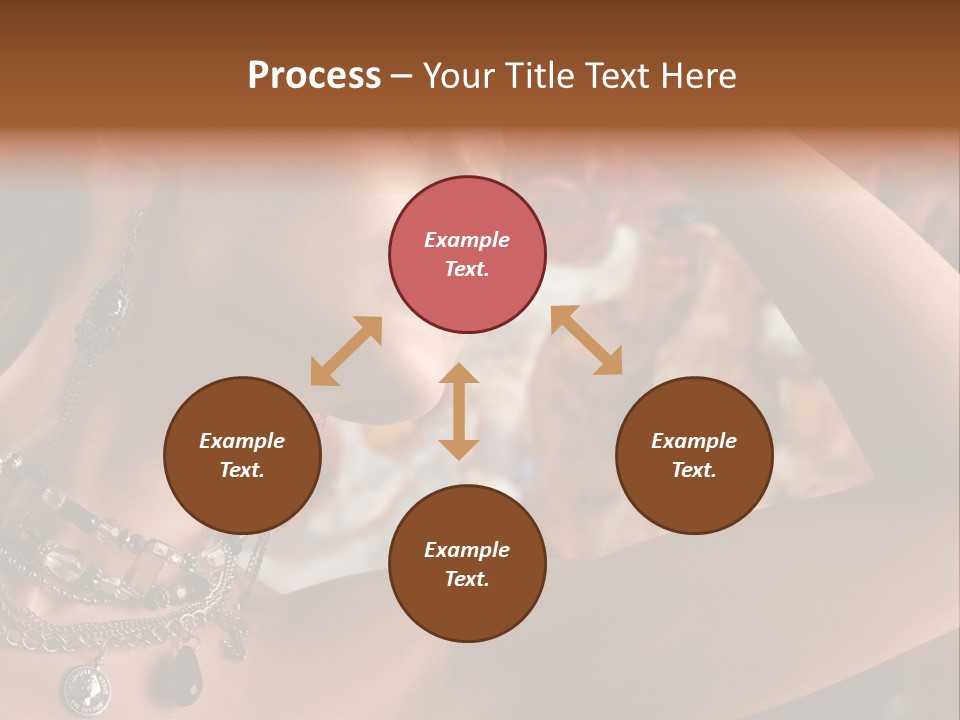 Process – Your Title Text Here

Example Text.

Example Text.

Example Text.

Example Text.